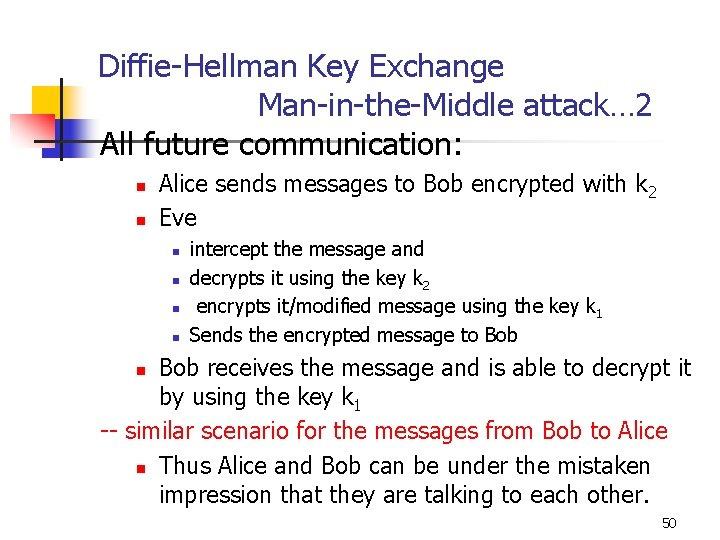 Diffie-Hellman Key Exchange
Man-in-the-Middle attack…2

All future communication:

- Alice sends messages to Bob encrypted with $k_2$
- Eve
  - intercept the message and
  - decrypts it using the key $k_2$
  - encrypts it/modified message using the key $k_1$
  - Sends the encrypted message to Bob
- Bob receives the message and is able to decrypt it by using the key $k_1$

-- similar scenario for the messages from Bob to Alice

- Thus Alice and Bob can be under the mistaken impression that they are talking to each other.

50